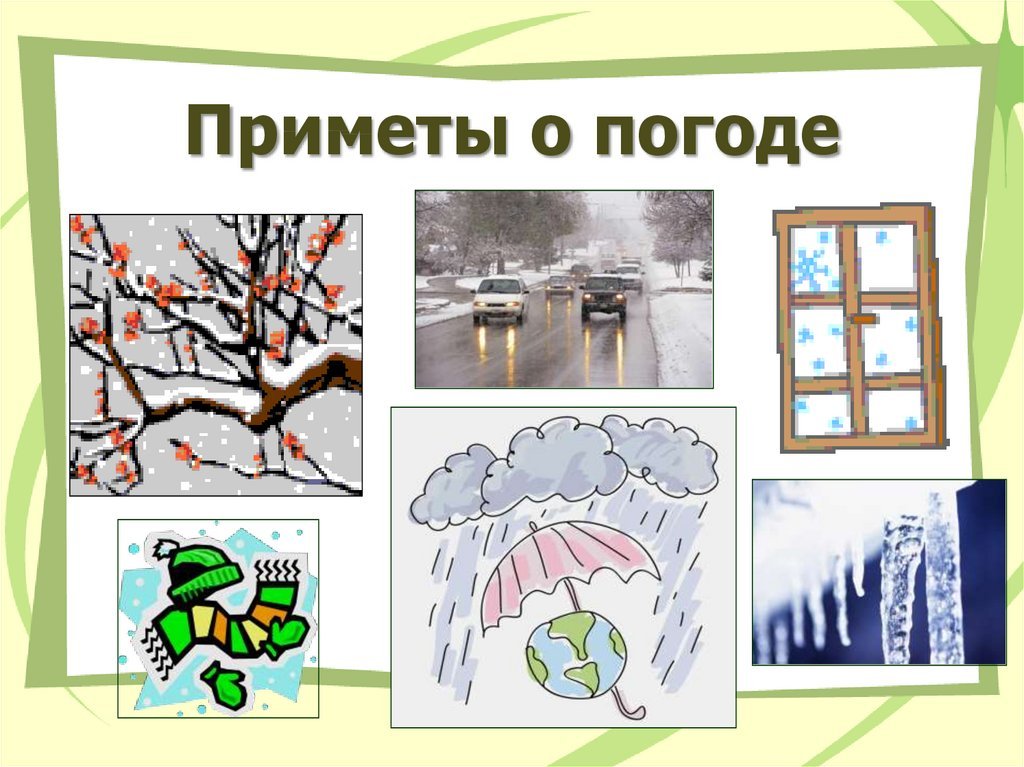 Приметы о погоде